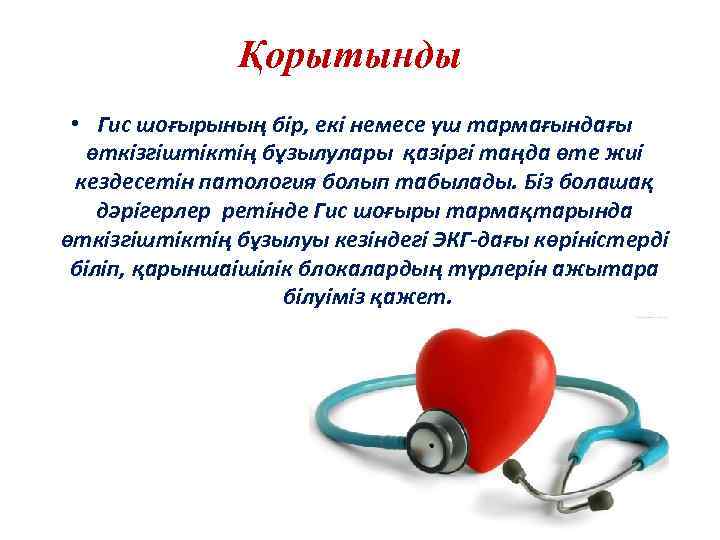 Қорытынды

• Гис шоғырының бір, екі немесе үш тармағындағы өткізгіштіктің бұзылулары қазіргі таңда өте жиі кездесетін патология болып табылады. Біз болашақ дәрігерлер ретінде Гис шоғыры тармақтарында өткізгіштіктің бұзылуы кезіндегі ЭКГ-дағы көріністерді біліп, қарыншаішілік блокалардың түрлерін ажытара білуіміз қажет.